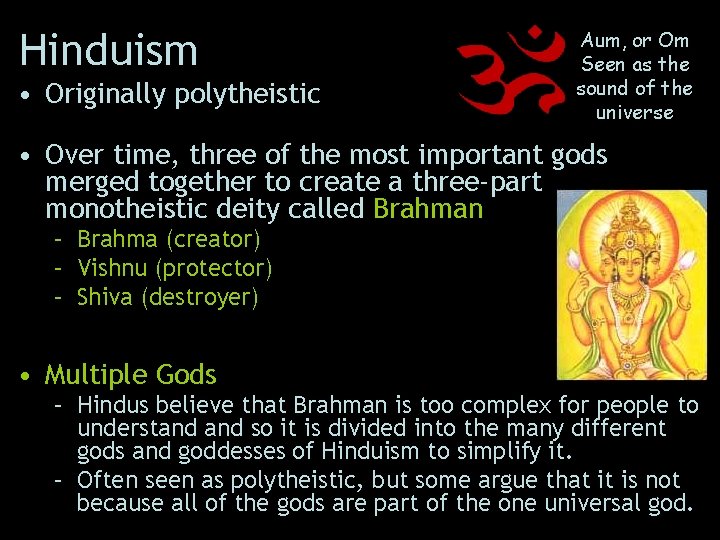 Hinduism

Aum, or Om
Seen as the sound of the universe

• Originally polytheistic

• Over time, three of the most important gods merged together to create a three-part monotheistic deity called Brahman
 – Brahma (creator)
 – Vishnu (protector)
 – Shiva (destroyer)

• Multiple Gods
 – Hindus believe that Brahman is too complex for people to understand and so it is divided into the many different gods and goddesses of Hinduism to simplify it.
 – Often seen as polytheistic, but some argue that it is not because all of the gods are part of the one universal god.